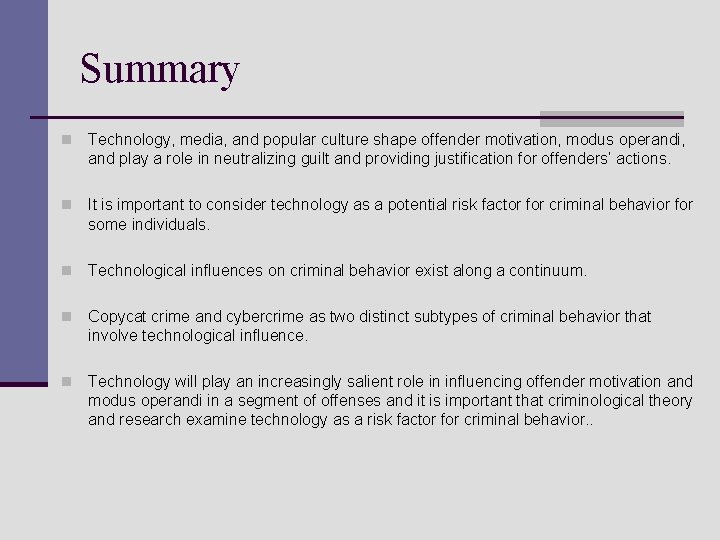 Summary

Technology, media, and popular culture shape offender motivation, modus operandi, and play a role in neutralizing guilt and providing justification for offenders' actions.

It is important to consider technology as a potential risk factor for criminal behavior for some individuals.

Technological influences on criminal behavior exist along a continuum.

Copycat crime and cybercrime as two distinct subtypes of criminal behavior that involve technological influence.

Technology will play an increasingly salient role in influencing offender motivation and modus operandi in a segment of offenses and it is important that criminological theory and research examine technology as a risk factor for criminal behavior..